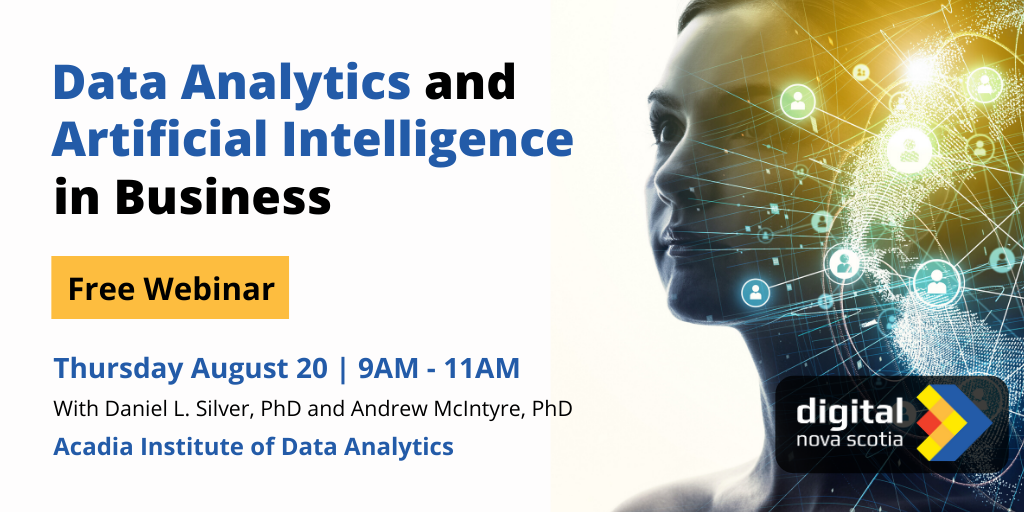 Data Analytics and Artificial Intelligence in Business

Free Webinar

Thursday August 20 | 9AM - 11AM

With Daniel L. Silver, PhD and Andrew McIntyre, PhD

Acadia Institute of Data Analytics

digital
nova scotia